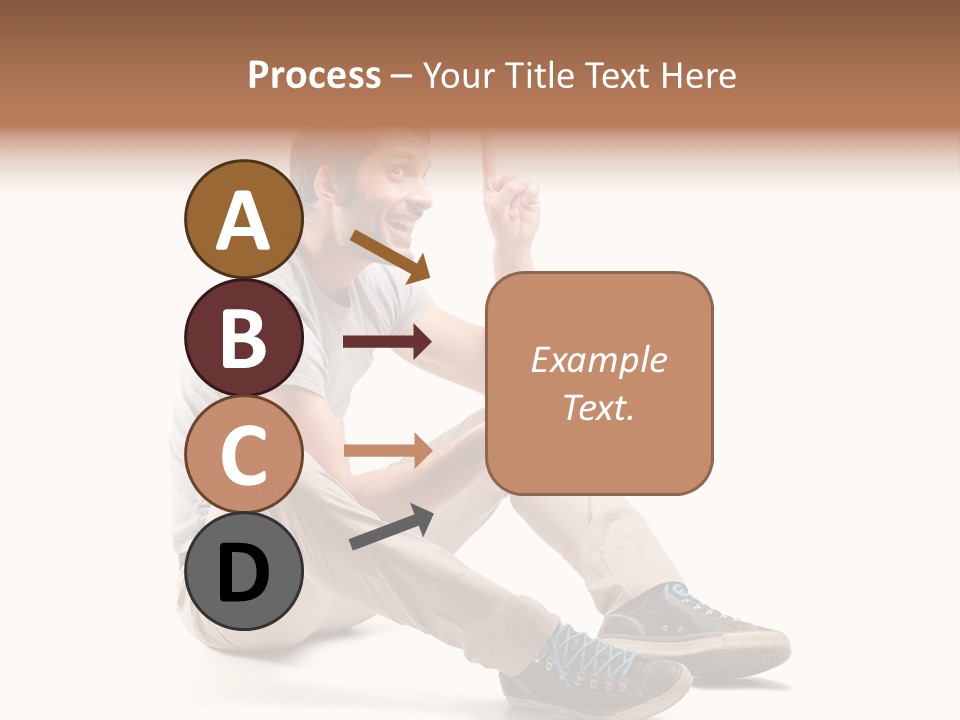 Process – Your Title Text Here

A

B

C

D

Example Text.